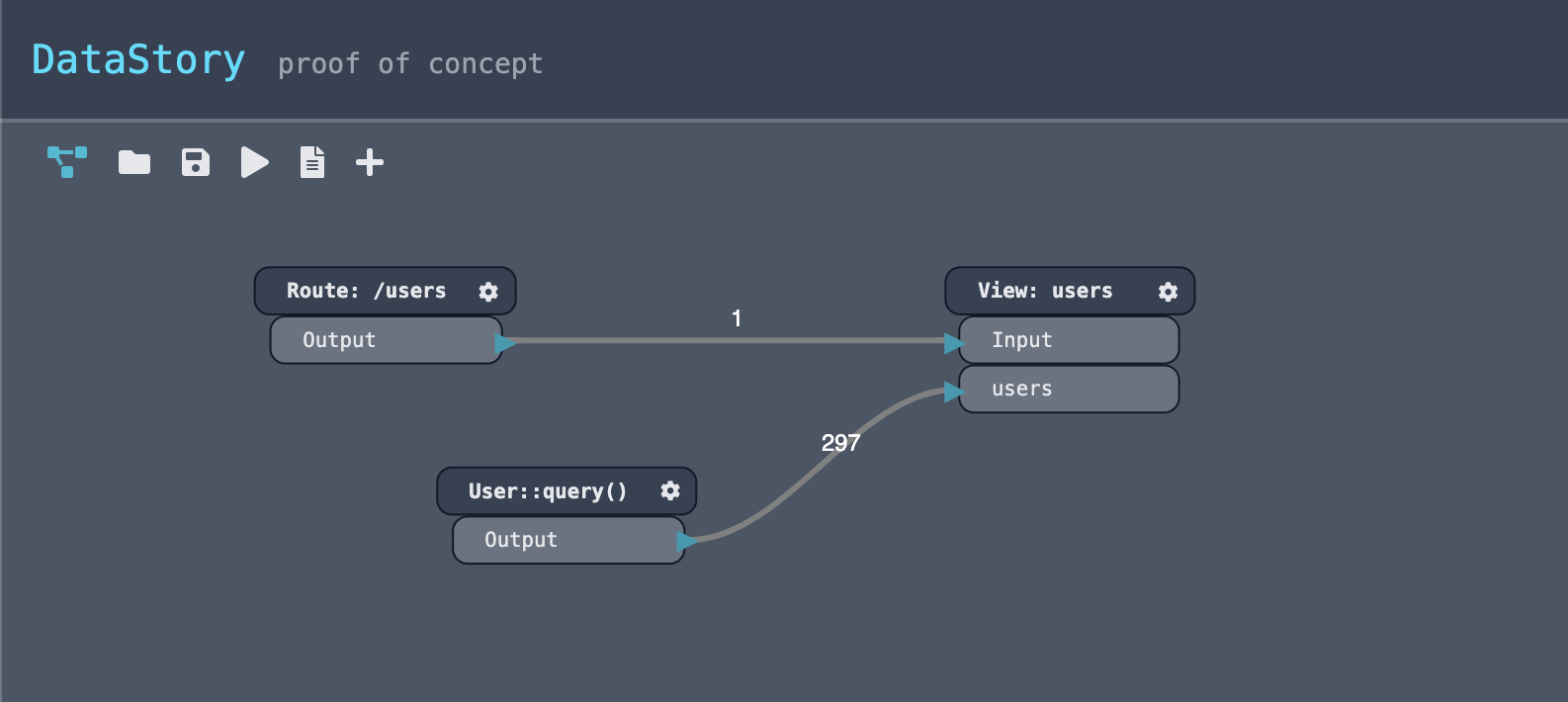 DataStory proof of concept

Route: /users

Output

1

View: users

Input

users

297

User::query()

Output